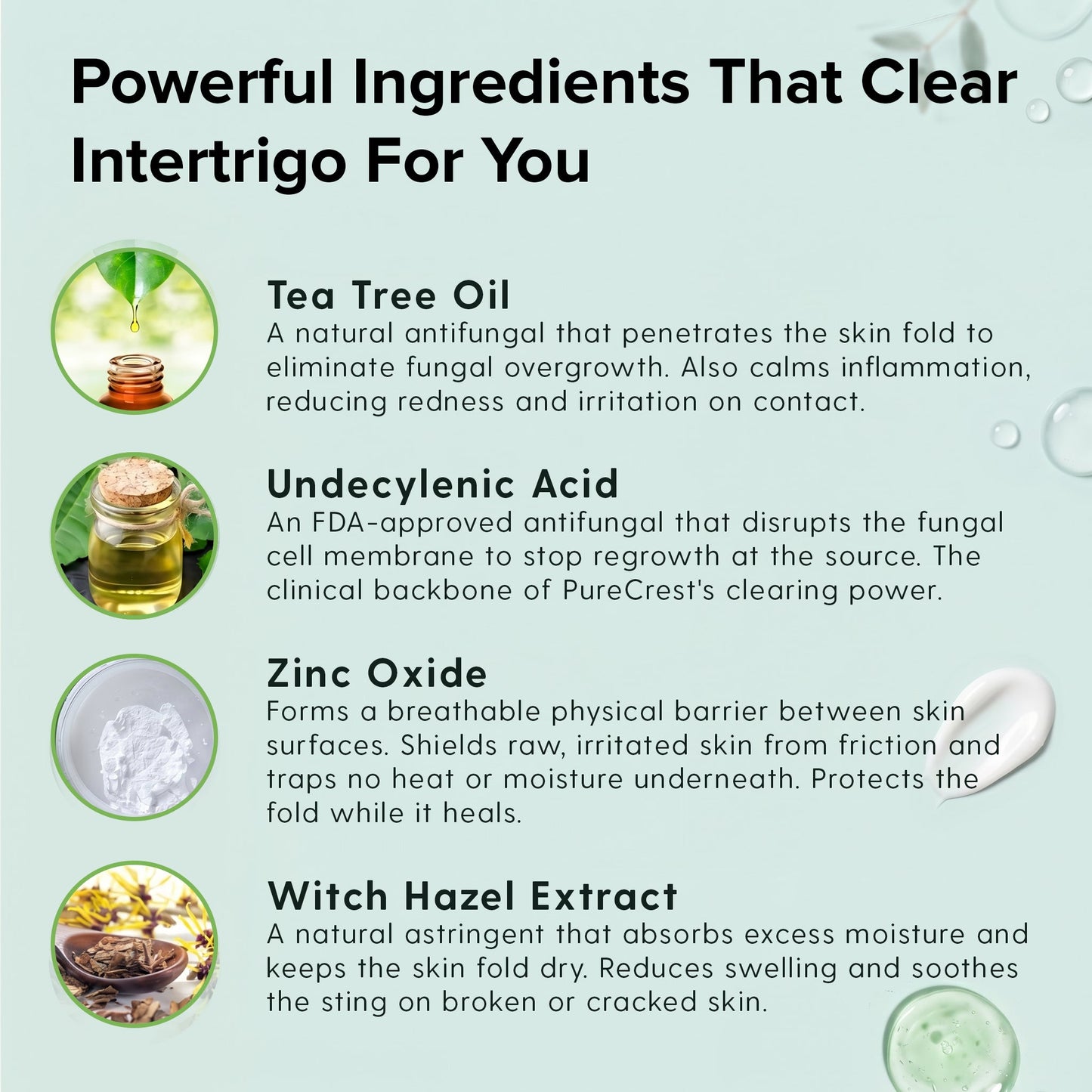 Powerful Ingredients That Clear Intertrigo For You

Tea Tree Oil
A natural antifungal that penetrates the skin fold to eliminate fungal overgrowth. Also calms inflammation, reducing redness and irritation on contact.

Undecylenic Acid
An FDA-approved antifungal that disrupts the fungal cell membrane to stop regrowth at the source. The clinical backbone of PureCrest's clearing power.

Zinc Oxide
Forms a breathable physical barrier between skin surfaces. Shields raw, irritated skin from friction and traps no heat or moisture underneath. Protects the fold while it heals.

Witch Hazel Extract
A natural astringent that absorbs excess moisture and keeps the skin fold dry. Reduces swelling and soothes the sting on broken or cracked skin.